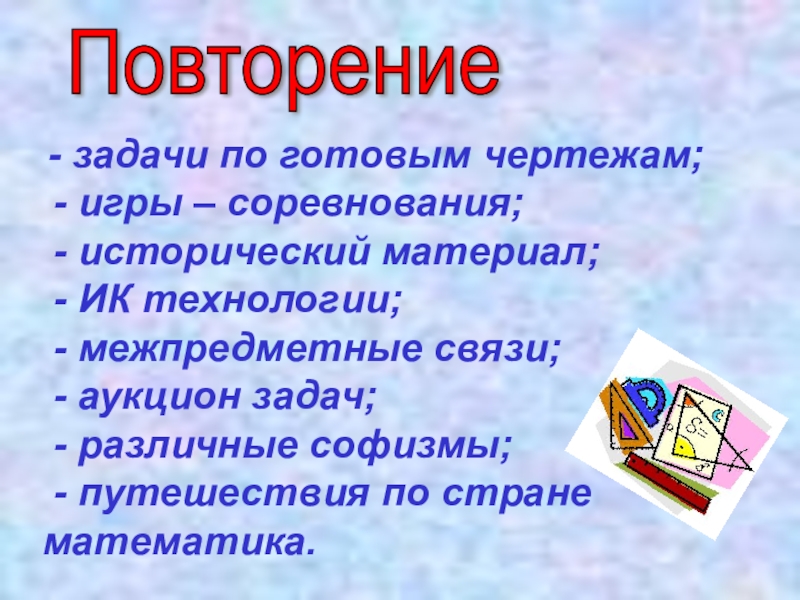 Повторение

- задачи по готовым чертежам;
- игры – соревнования;
- исторический материал;
- ИК технологии;
- межпредметные связи;
- аукцион задач;
- различные софизмы;
- путешествия по стране математика.